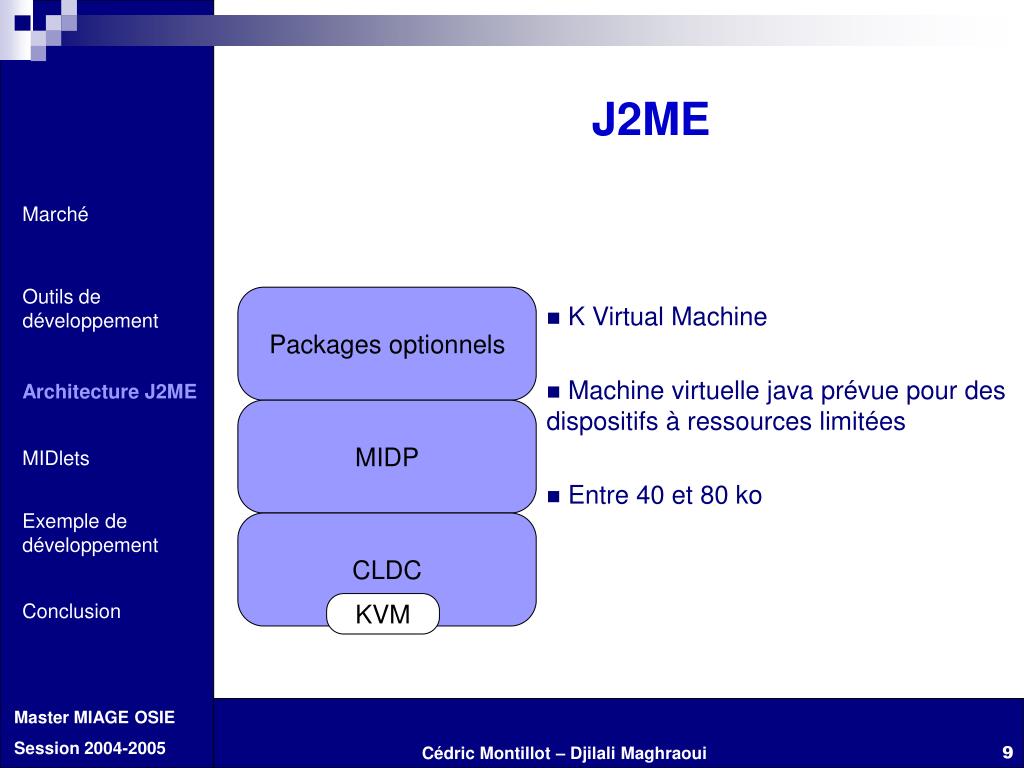 J2ME

Marché

Outils de développement

Architecture J2ME

MIDlets

Exemple de développement

Conclusion

Packages optionnels

MIDP

CLDC

KVM

■ K Virtual Machine

■ Machine virtuelle java prévue pour des dispositifs à ressources limitées

■ Entre 40 et 80 ko

Master MIAGE OSIE

Session 2004-2005

Cédric Montillot – Djilali Maghraoui

9